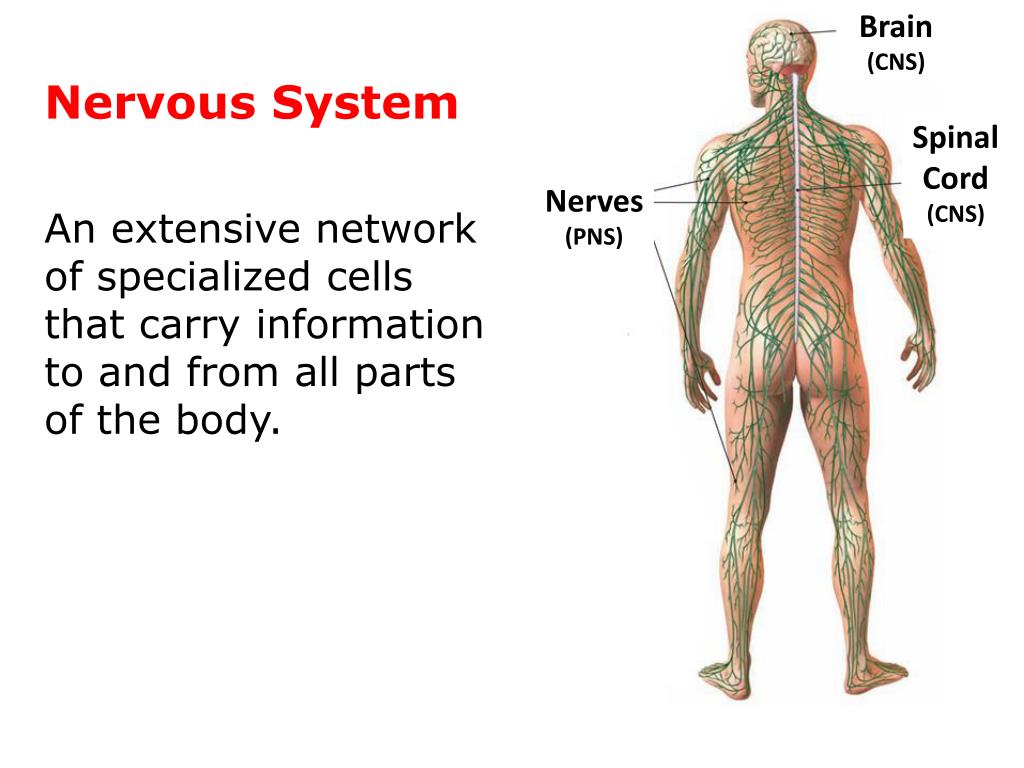 Nervous System

An extensive network of specialized cells that carry information to and from all parts of the body.

Brain
(CNS)

Spinal Cord
(CNS)

Nerves
(PNS)